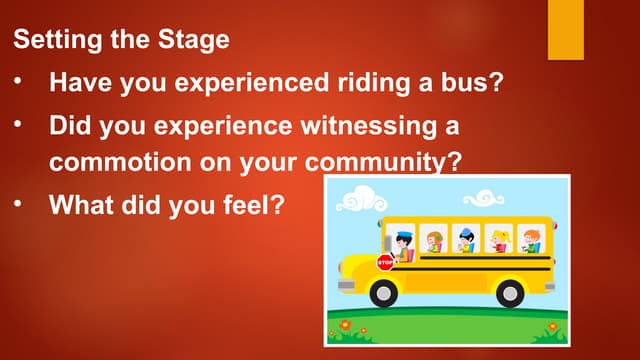 Setting the Stage

• Have you experienced riding a bus?

• Did you experience witnessing a commotion on your community?

• What did you feel?

STOP